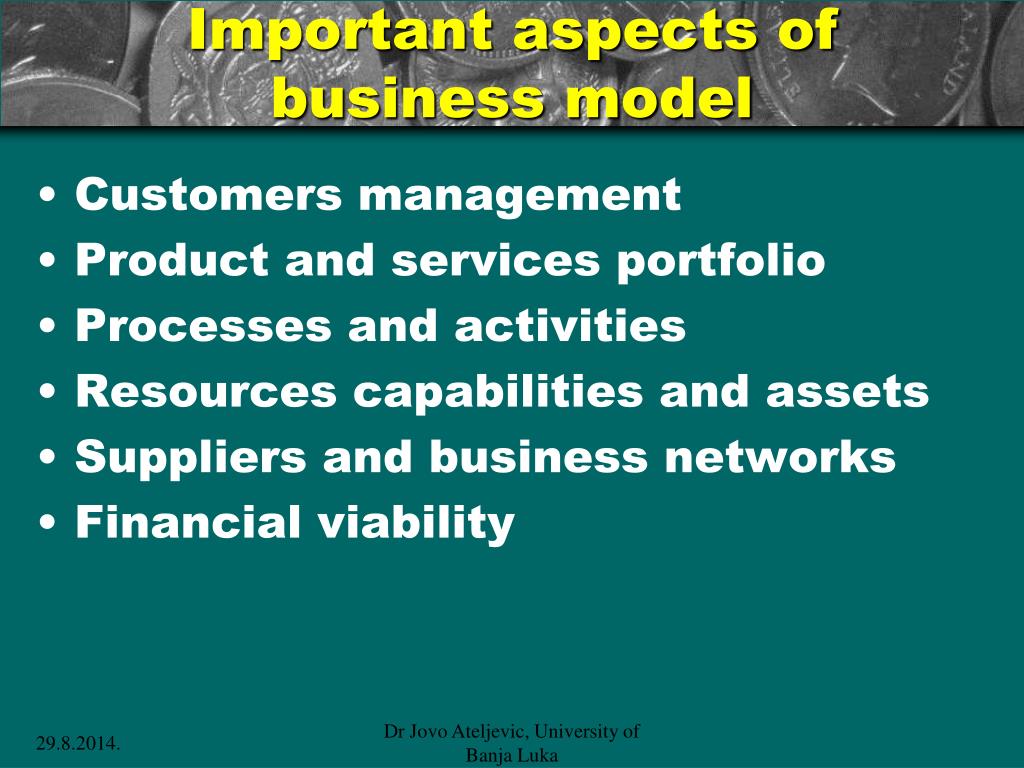 Important aspects of business model

• Customers management
• Product and services portfolio
• Processes and activities
• Resources capabilities and assets
• Suppliers and business networks
• Financial viability

29.8.2014.

Dr Jovo Ateljevic, University of Banja Luka